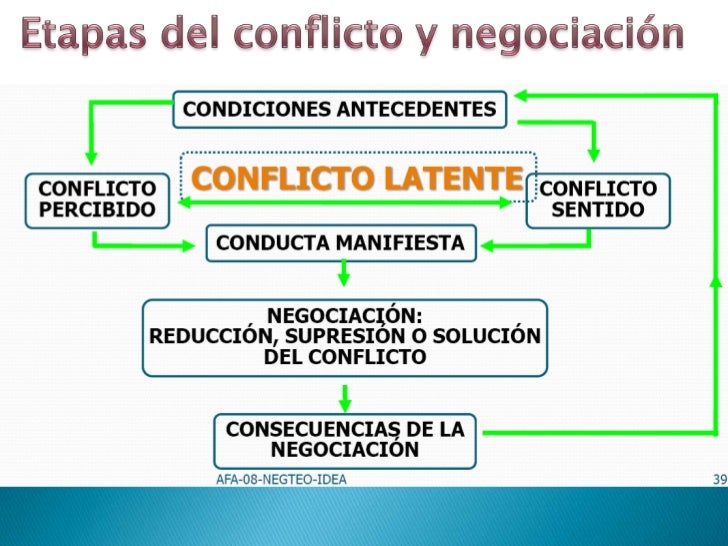 Etapas del conflicto y negociación

CONDICIONES ANTECEDENTES

CONFLICTO PERCIBIDO

CONFLICTO LATENTE

CONFLICTO SENTIDO

CONDUCTA MANIFIESTA

NEGOCIACIÓN:
REDUCCIÓN, SUPRESIÓN O SOLUCIÓN DEL CONFLICTO

CONSECUENCIAS DE LA NEGOCIACIÓN

AFA-08-NEGTEO-IDEA

39